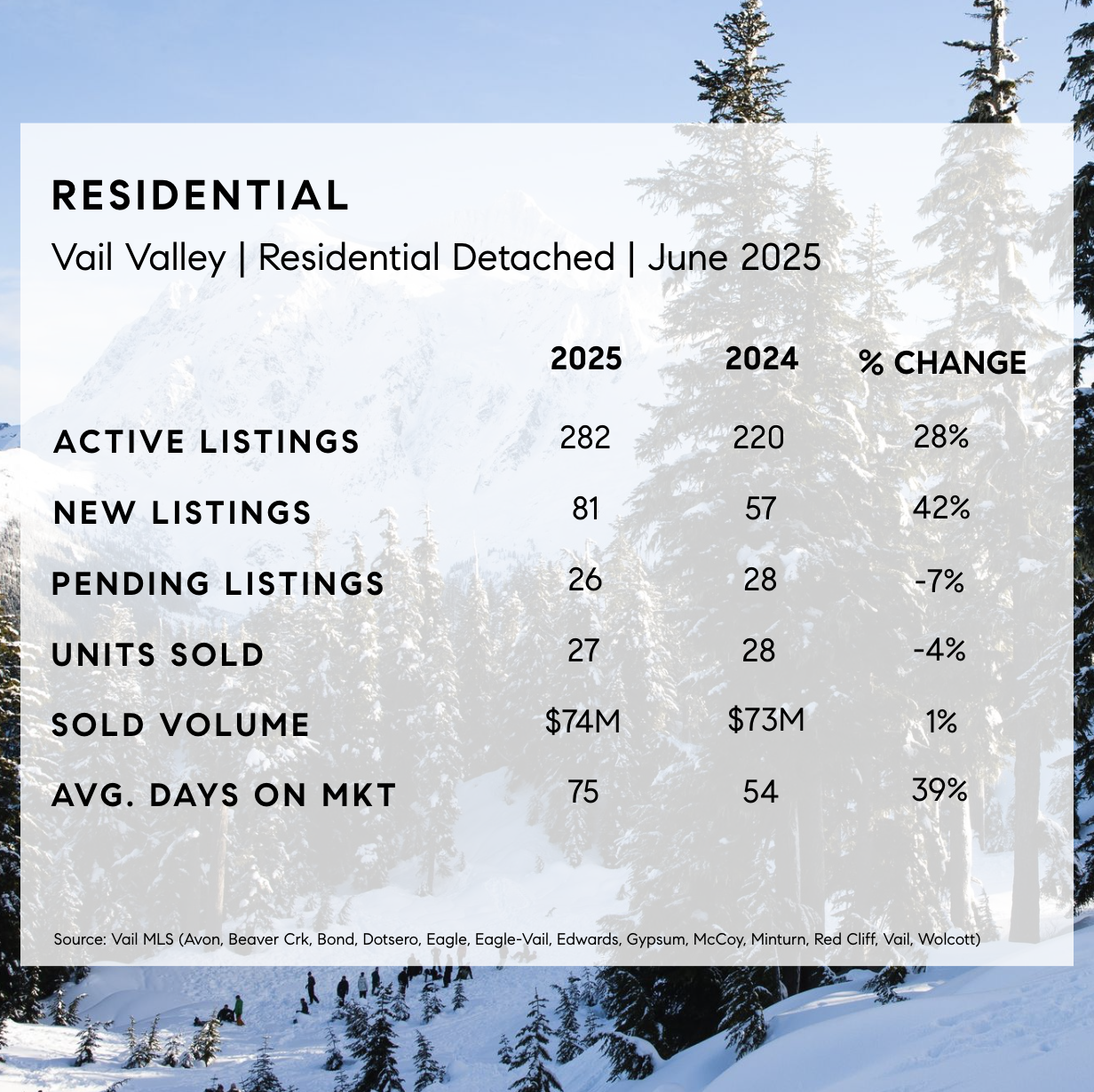 RESIDENTIAL

Vail Valley | Residential Detached | June 2025

| | 2025 | 2024 | % CHANGE |
|---|---|---|---|
| ACTIVE LISTINGS | 282 | 220 | 28% |
| NEW LISTINGS | 81 | 57 | 42% |
| PENDING LISTINGS | 26 | 28 | -7% |
| UNITS SOLD | 27 | 28 | -4% |
| SOLD VOLUME | \$74M | \$73M | 1% |
| AVG. DAYS ON MKT | 75 | 54 | 39% |

Source: Vail MLS (Avon, Beaver Crk, Bond, Dotsero, Eagle, Eagle-Vail, Edwards, Gypsum, McCoy, Minturn, Red Cliff, Vail, Wolcott)